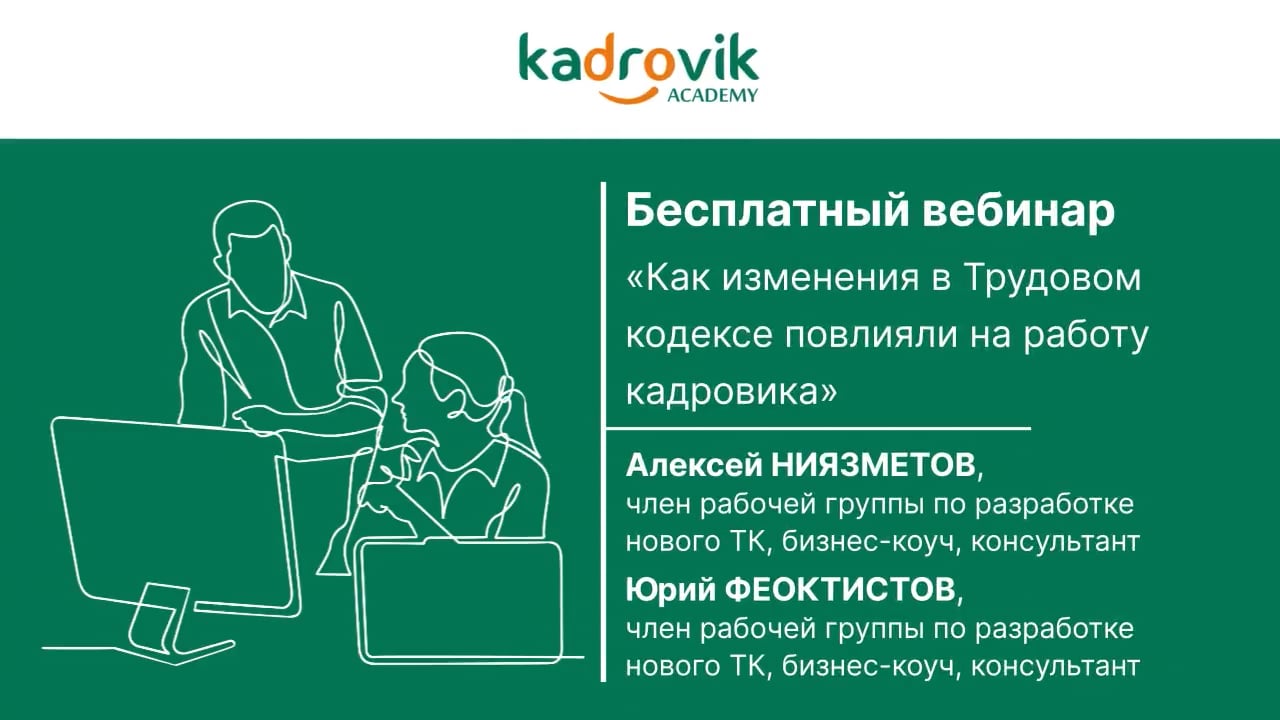 kadrovik
ACADEMY

Бесплатный вебинар

«Как изменения в Трудовом кодексе повлияли на работу кадровика»

Алексей НИЯЗМЕТОВ,
член рабочей группы по разработке нового ТК, бизнес-коуч, консультант

Юрий ФЕОКТИСТОВ,
член рабочей группы по разработке нового ТК, бизнес-коуч, консультант